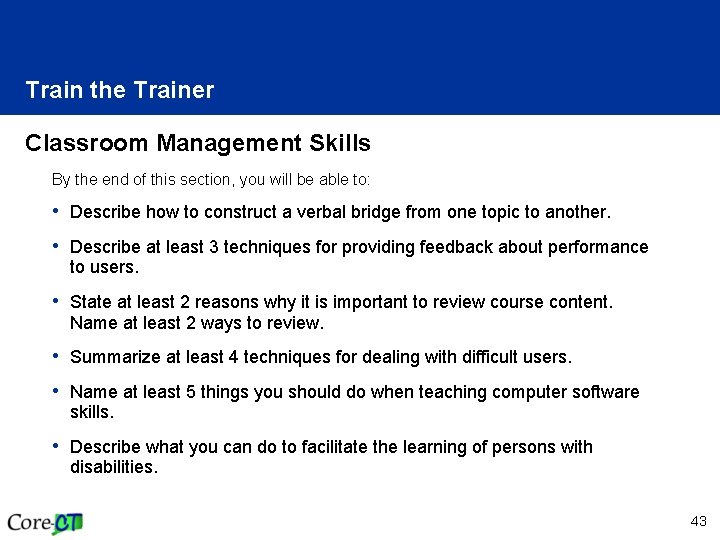 Train the Trainer

Classroom Management Skills

By the end of this section, you will be able to:

• Describe how to construct a verbal bridge from one topic to another.

• Describe at least 3 techniques for providing feedback about performance to users.

• State at least 2 reasons why it is important to review course content. Name at least 2 ways to review.

• Summarize at least 4 techniques for dealing with difficult users.

• Name at least 5 things you should do when teaching computer software skills.

• Describe what you can do to facilitate the learning of persons with disabilities.

Core-CT

43